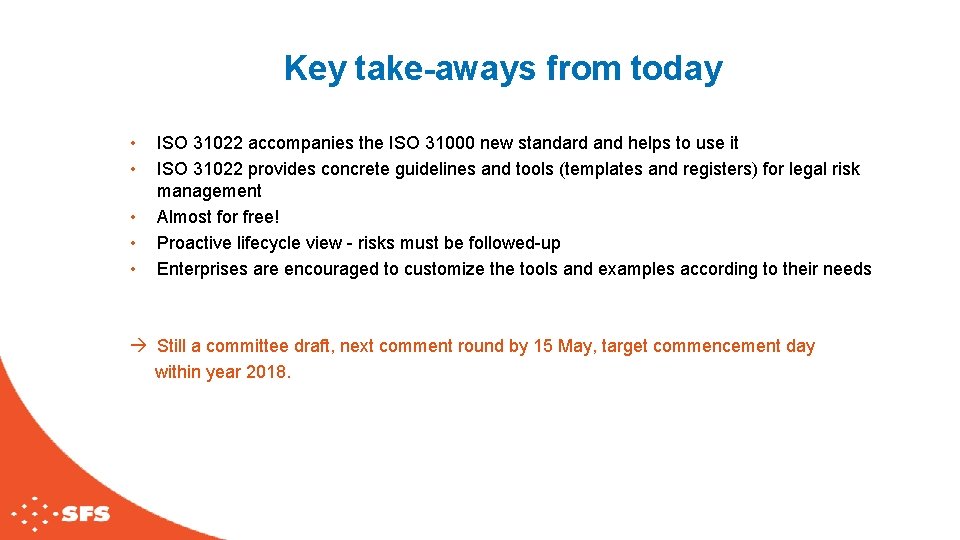 Key take-aways from today

• ISO 31022 accompanies the ISO 31000 new standard and helps to use it
• ISO 31022 provides concrete guidelines and tools (templates and registers) for legal risk management
• Almost for free!
• Proactive lifecycle view - risks must be followed-up
• Enterprises are encouraged to customize the tools and examples according to their needs

→ Still a committee draft, next comment round by 15 May, target commencement day within year 2018.

SFS